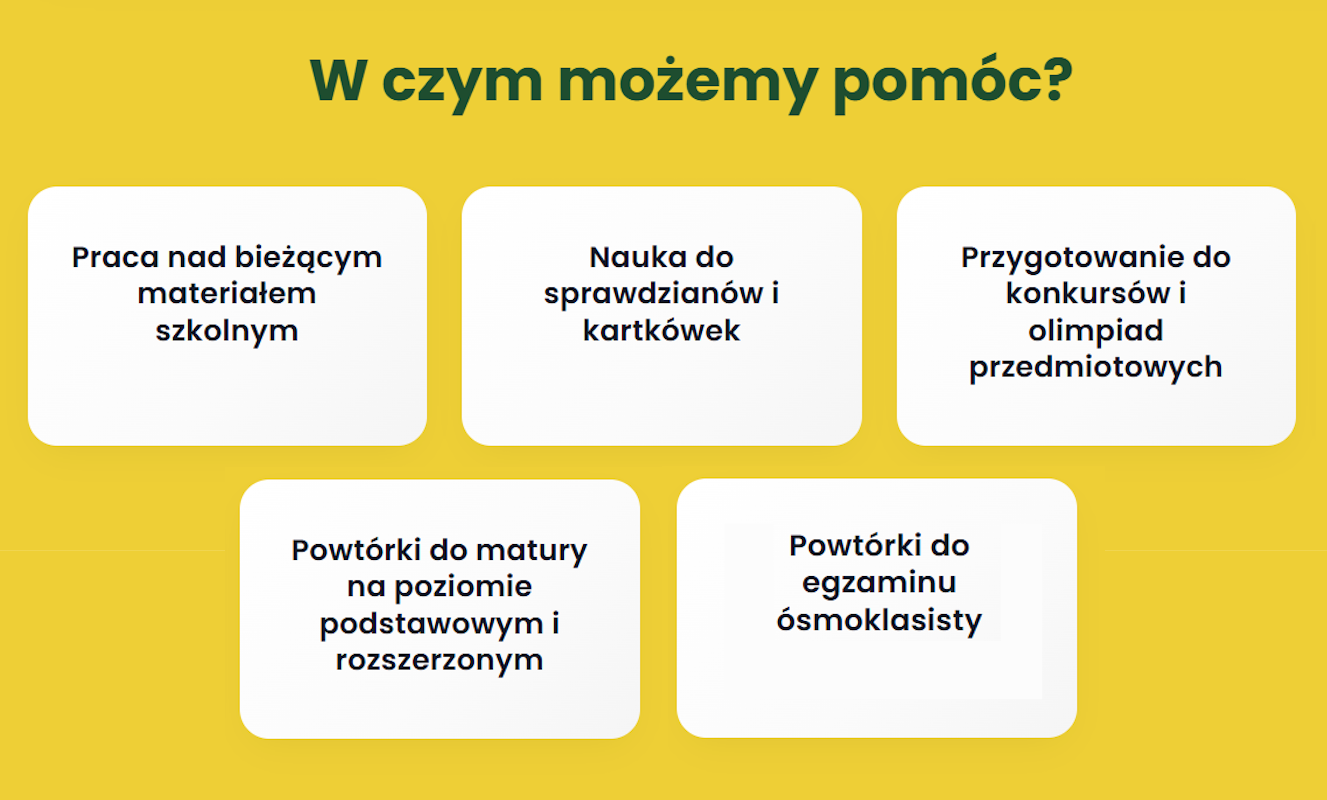 W czym możemy pomóc?

Praca nad bieżącym materiałem szkolnym

Nauka do sprawdzianów i kartkówek

Przygotowanie do konkursów i olimpiad przedmiotowych

Powtórki do matury na poziomie podstawowym i rozszerzonym

Powtórki do egzaminu ósmoklasisty